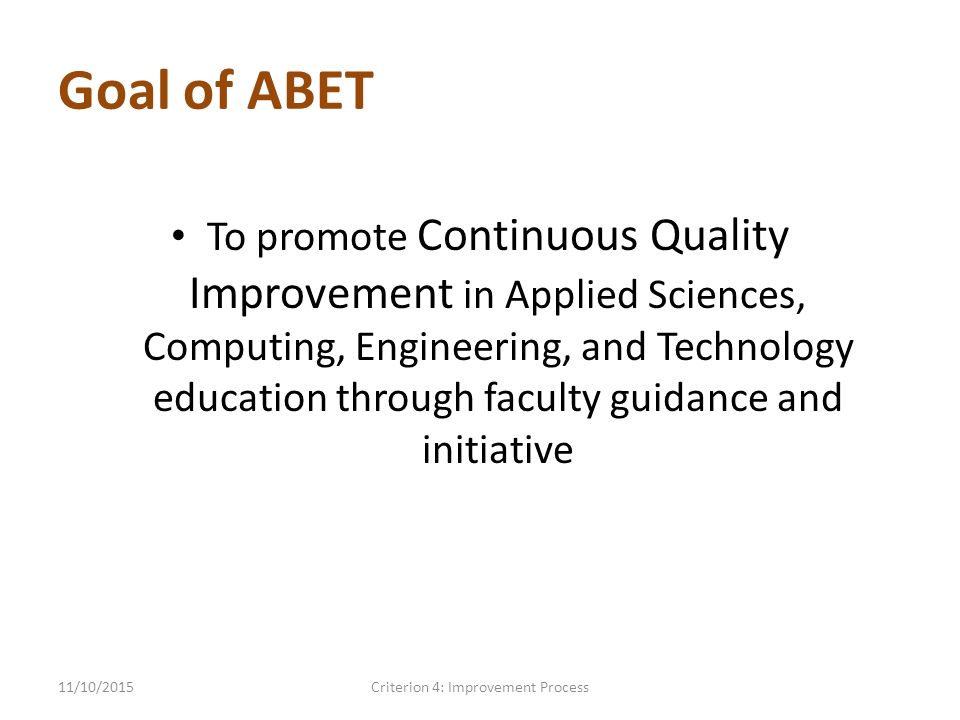 Goal of ABET

• To promote Continuous Quality Improvement in Applied Sciences, Computing, Engineering, and Technology education through faculty guidance and initiative

11/10/2015

Criterion 4: Improvement Process